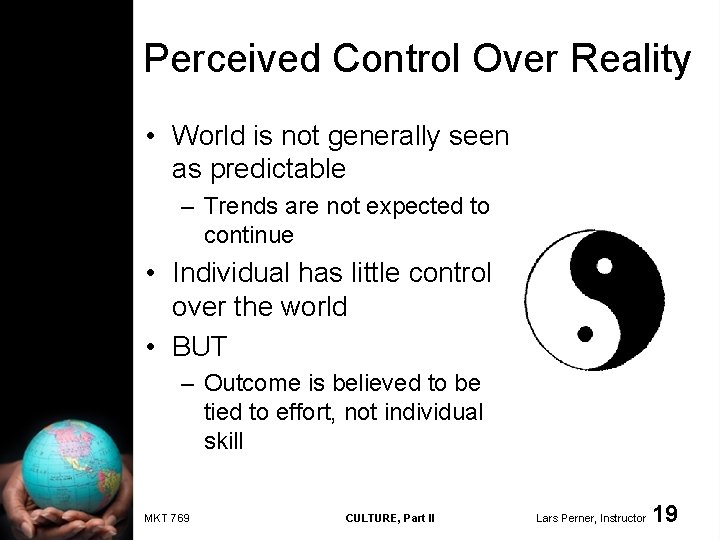 Perceived Control Over Reality

• World is not generally seen as predictable
– Trends are not expected to continue
• Individual has little control over the world
• BUT
– Outcome is believed to be tied to effort, not individual skill

MKT 769 CULTURE, Part II Lars Perner, Instructor 19